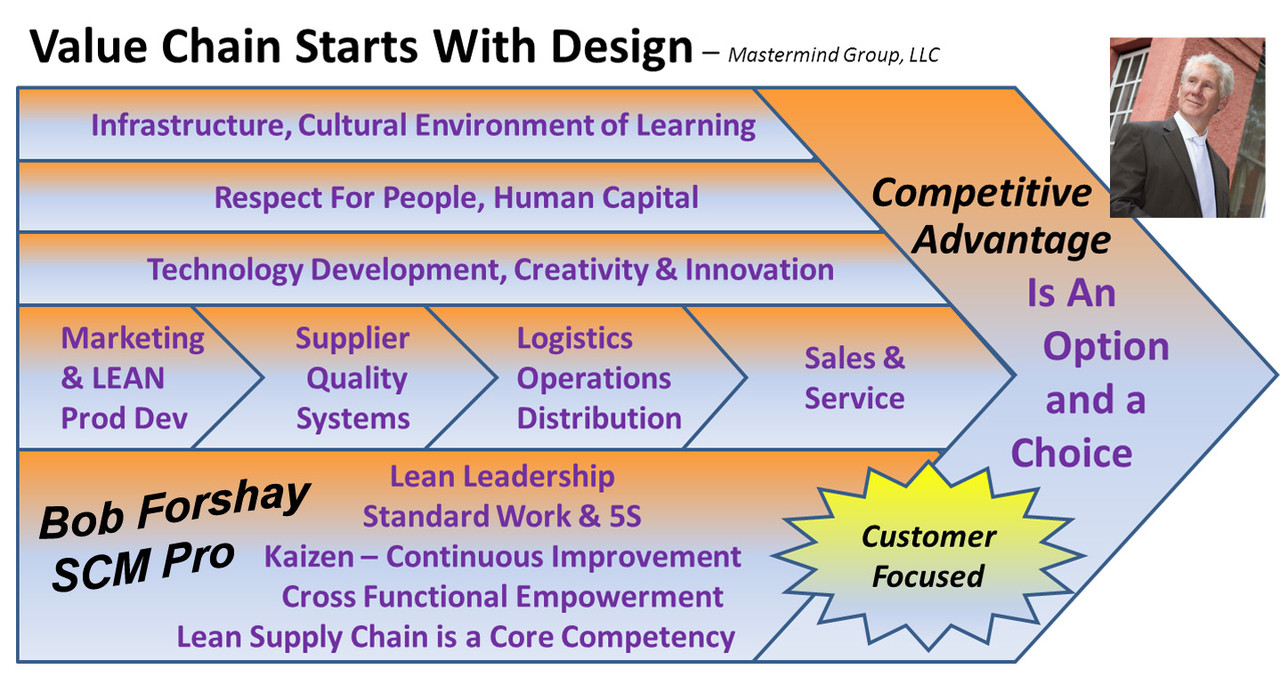 Value Chain Starts With Design – Mastermind Group, LLC

Infrastructure, Cultural Environment of Learning

Respect For People, Human Capital

Technology Development, Creativity & Innovation

Marketing & LEAN Prod Dev

Supplier Quality Systems

Logistics Operations Distribution

Sales & Service

Competitive Advantage Is An Option and a Choice

Bob Forshay SCM Pro

Lean Leadership
Standard Work & 5S
Kaizen – Continuous Improvement
Cross Functional Empowerment
Lean Supply Chain is a Core Competency

Customer Focused